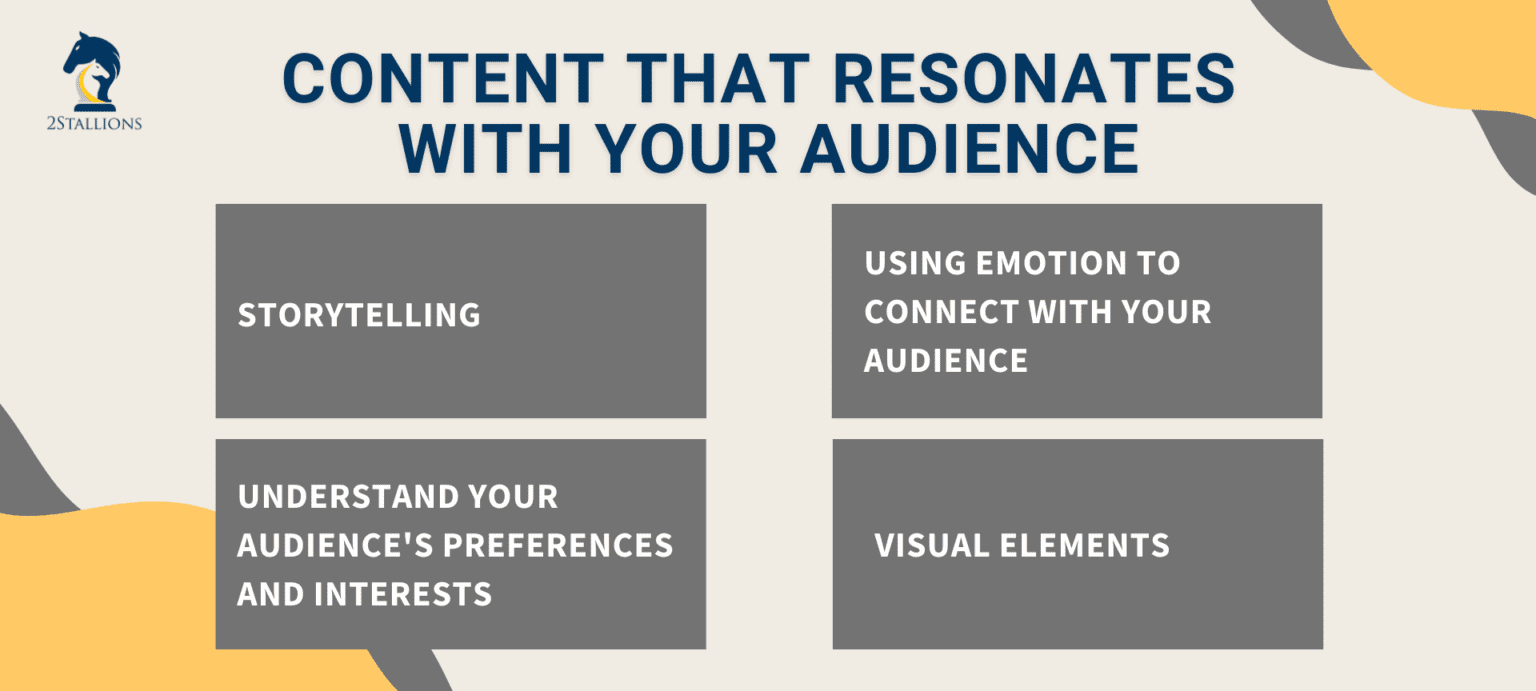 2STALLIONS

CONTENT THAT RESONATES WITH YOUR AUDIENCE

STORYTELLING

USING EMOTION TO CONNECT WITH YOUR AUDIENCE

UNDERSTAND YOUR AUDIENCE'S PREFERENCES AND INTERESTS

VISUAL ELEMENTS